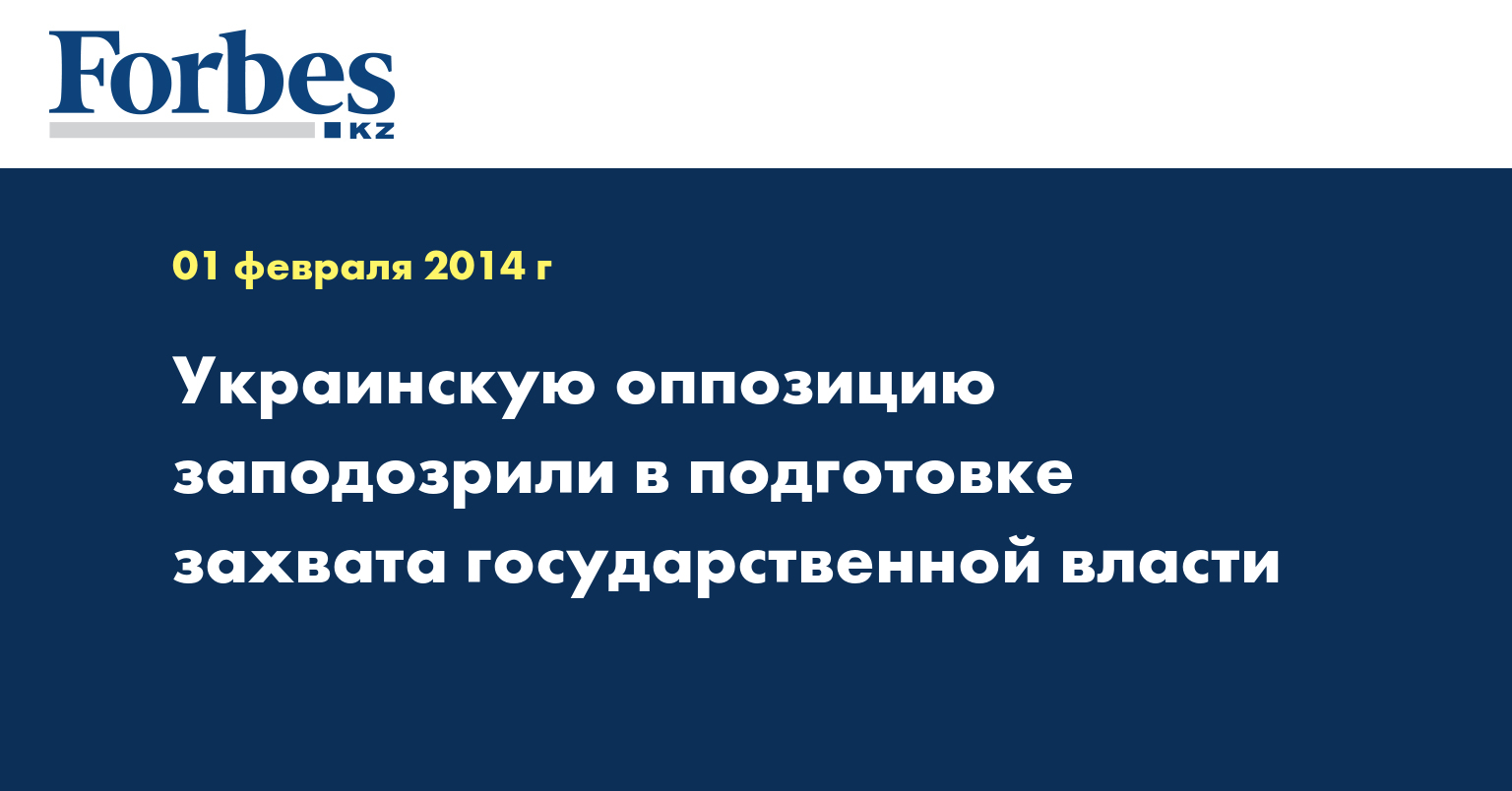 Forbes
KZ

01 февраля 2014 г

Украинскую оппозицию заподозрили в подготовке захвата государственной власти